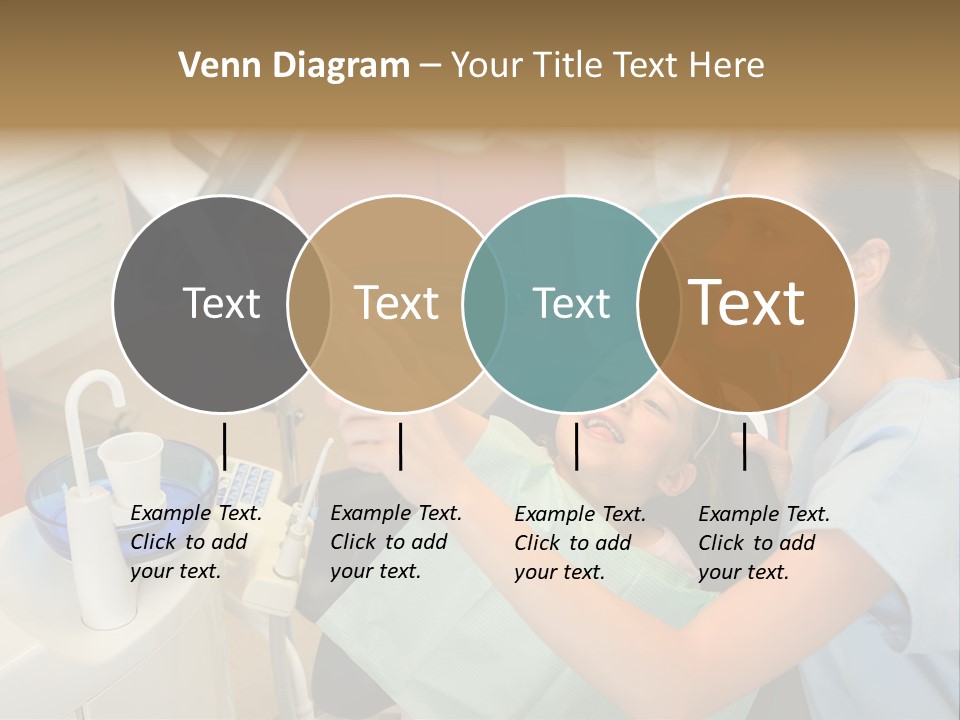 Venn Diagram – Your Title Text Here

Text

Text

Text

Text

Example Text. Click to add your text.

Example Text. Click to add your text.

Example Text. Click to add your text.

Example Text. Click to add your text.